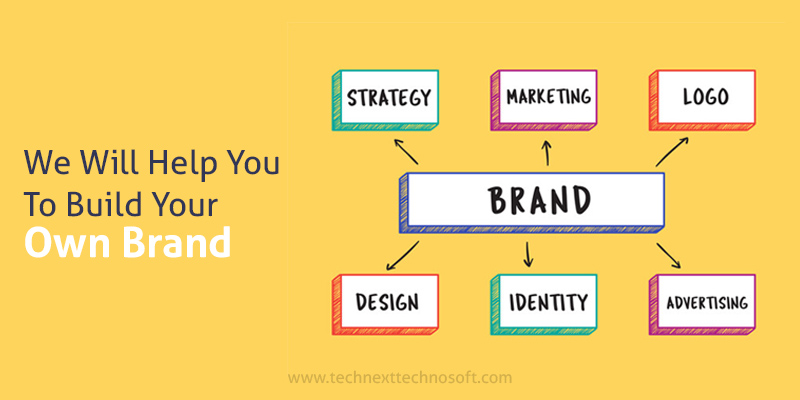 We Will Help You To Build Your Own Brand

STRATEGY

MARKETING

LOGO

BRAND

DESIGN

IDENTITY

ADVERTISING

www.technexttechnosoft.com